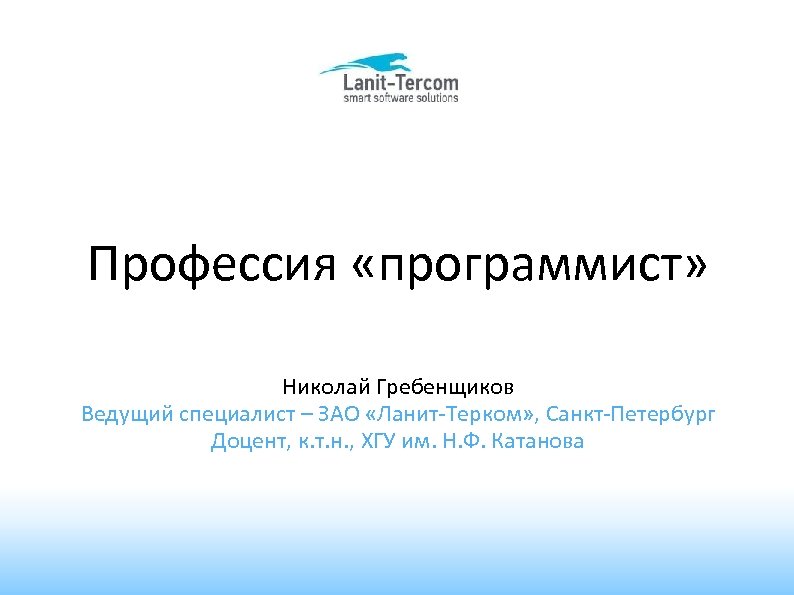 Lanit-Tercom
smart software solutions

Профессия «программист»

Николай Гребенщиков
Ведущий специалист – ЗАО «Ланит-Терком», Санкт-Петербург
Доцент, к.т.н., ХГУ им. Н.Ф. Катанова